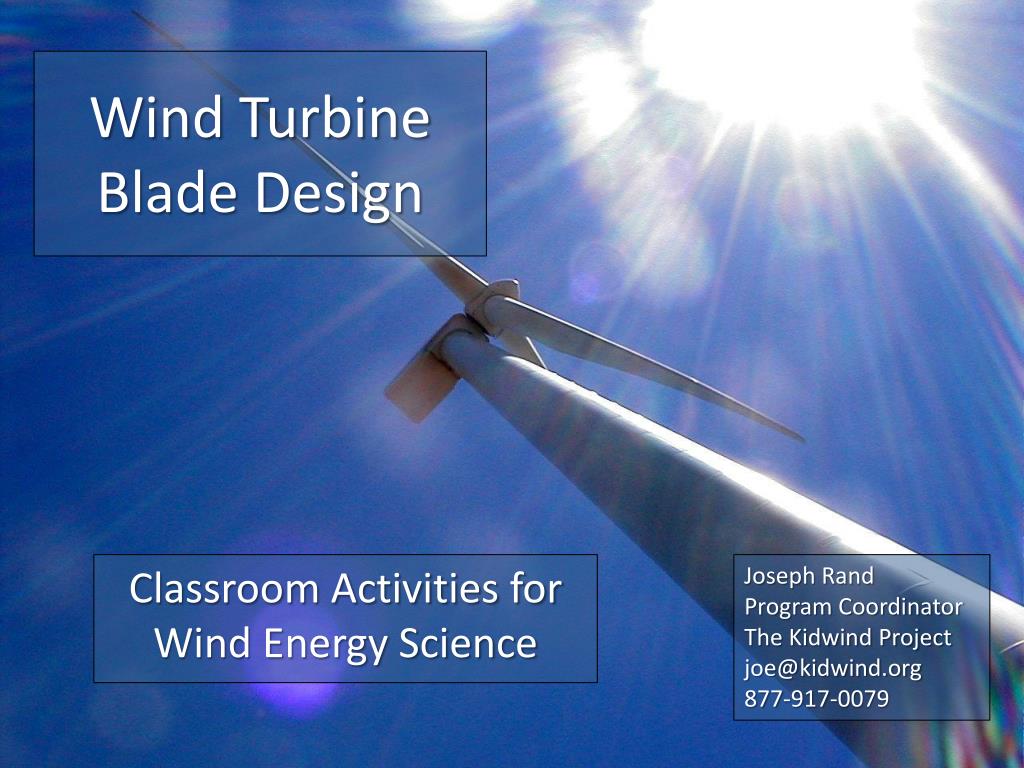 Wind Turbine Blade Design

Classroom Activities for Wind Energy Science

Joseph Rand
Program Coordinator
The Kidwind Project
joe@kidwind.org
877-917-0079